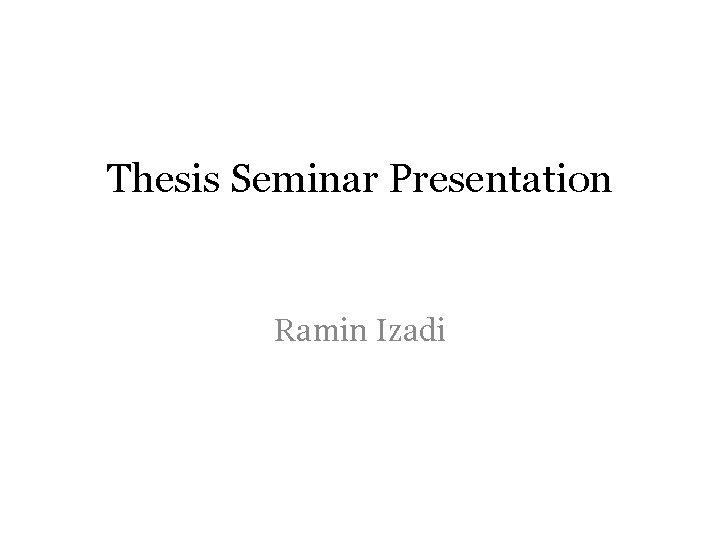 Thesis Seminar Presentation

Ramin Izadi